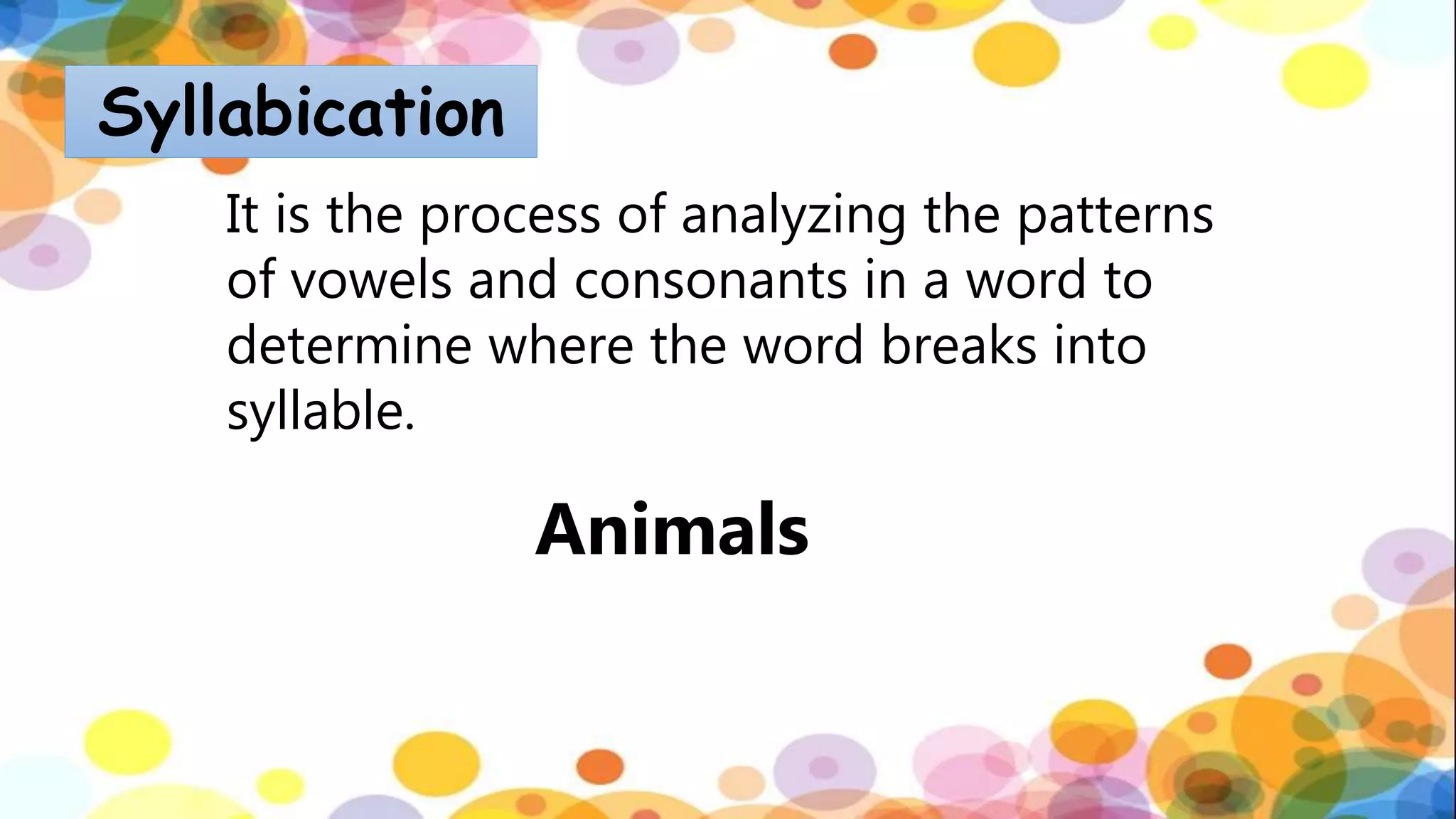 Syllabication

It is the process of analyzing the patterns of vowels and consonants in a word to determine where the word breaks into syllable.

Animals